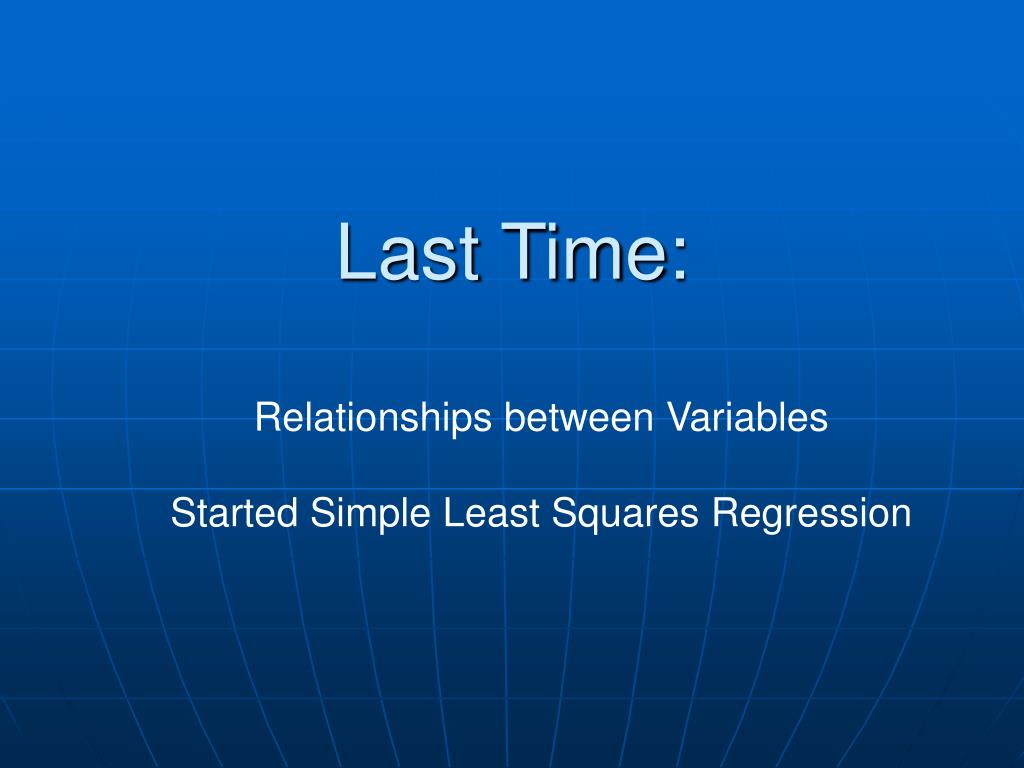 Last Time:

Relationships between Variables

Started Simple Least Squares Regression